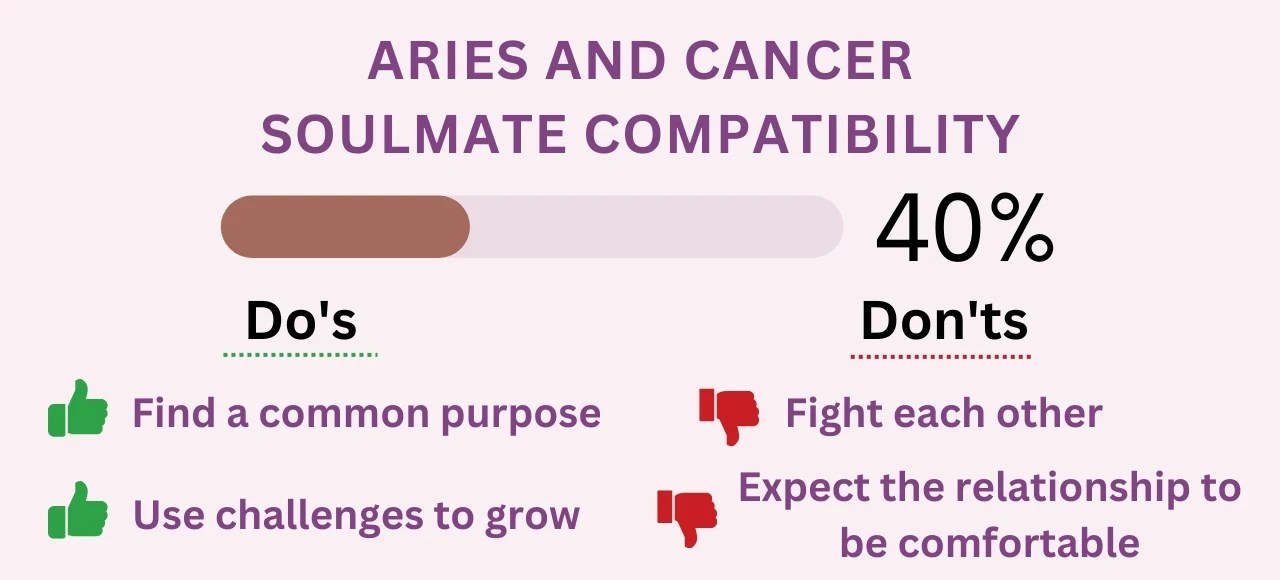 ARIES AND CANCER SOULMATE COMPATIBILITY

40%

Do's

Find a common purpose

Use challenges to grow

Don'ts

Fight each other

Expect the relationship to be comfortable